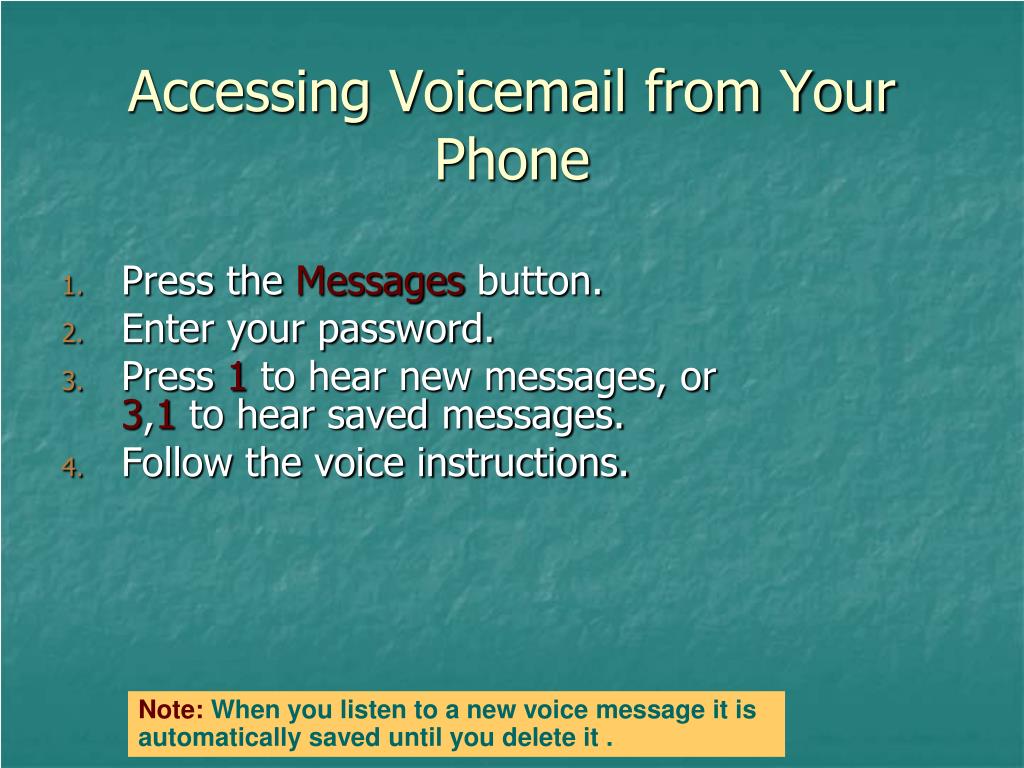 Accessing Voicemail from Your Phone

1. Press the Messages button.
2. Enter your password.
3. Press 1 to hear new messages, or 3,1 to hear saved messages.
4. Follow the voice instructions.

Note: When you listen to a new voice message it is automatically saved until you delete it .